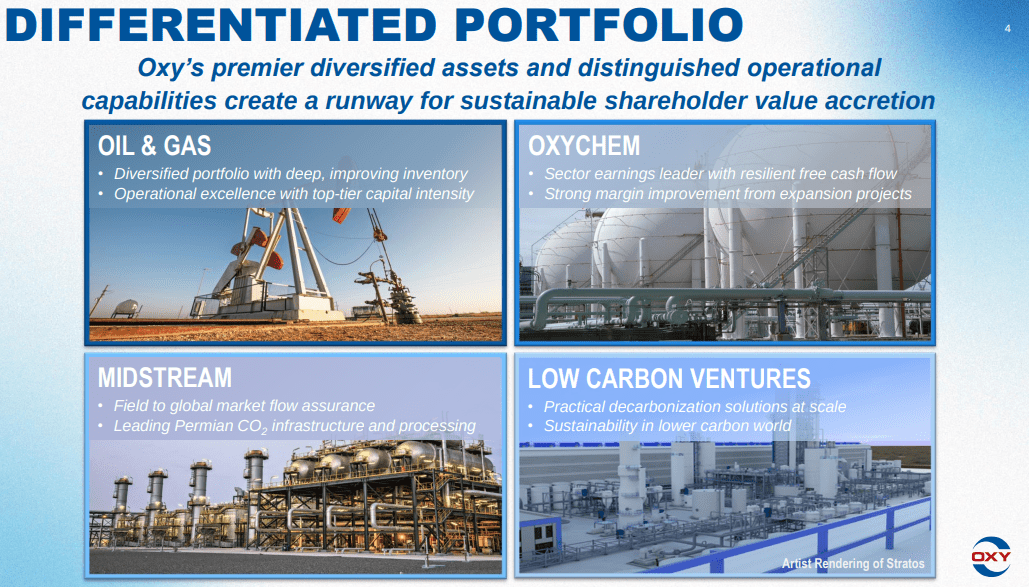 DIFFERENTIATED PORTFOLIO

4

Oxy's premier diversified assets and distinguished operational capabilities create a runway for sustainable shareholder value accretion

OIL & GAS
• Diversified portfolio with deep, improving inventory
• Operational excellence with top-tier capital intensity

OXYCHEM
• Sector earnings leader with resilient free cash flow
• Strong margin improvement from expansion projects

MIDSTREAM
• Field to global market flow assurance
• Leading Permian $CO_2$ infrastructure and processing

LOW CARBON VENTURES
• Practical decarbonization solutions at scale
• Sustainability in lower carbon world

Artist Rendering of Stratos

OXY